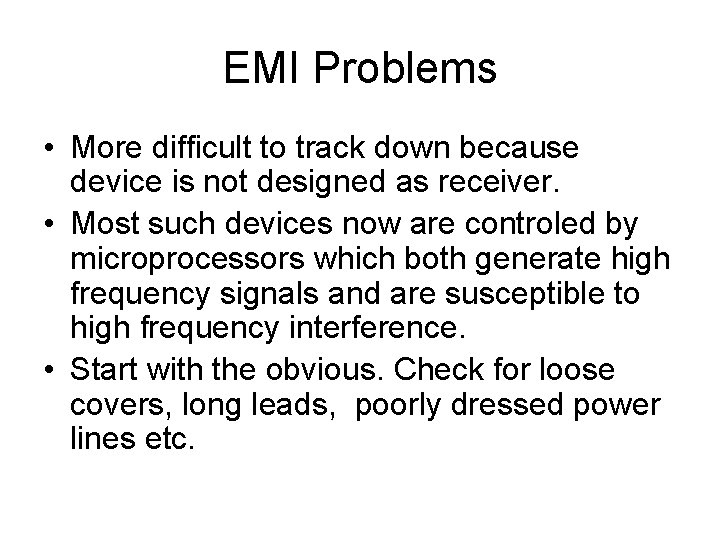 EMI Problems

• More difficult to track down because device is not designed as receiver.

• Most such devices now are controled by microprocessors which both generate high frequency signals and are susceptible to high frequency interference.

• Start with the obvious. Check for loose covers, long leads, poorly dressed power lines etc.